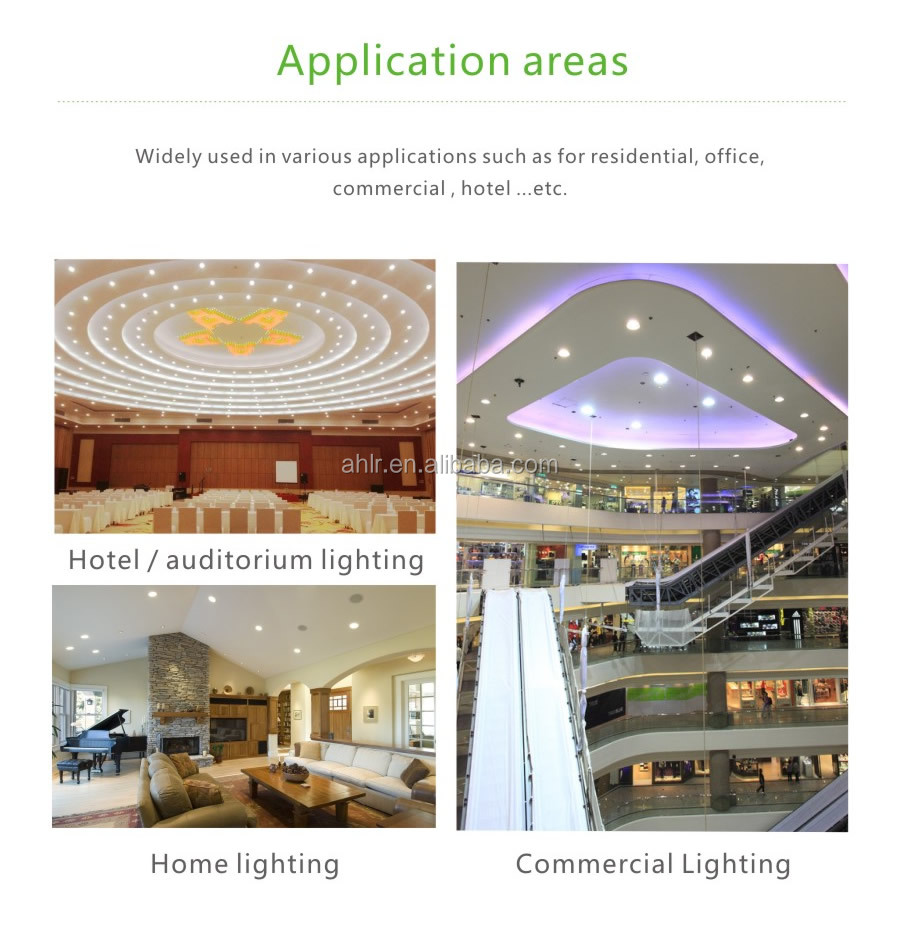 Application areas

Widely used in various applications such as for residential, office, commercial , hotel ...etc.

ahlr.en.alibaba.com

Hotel / auditorium lighting

Home lighting

Commercial Lighting